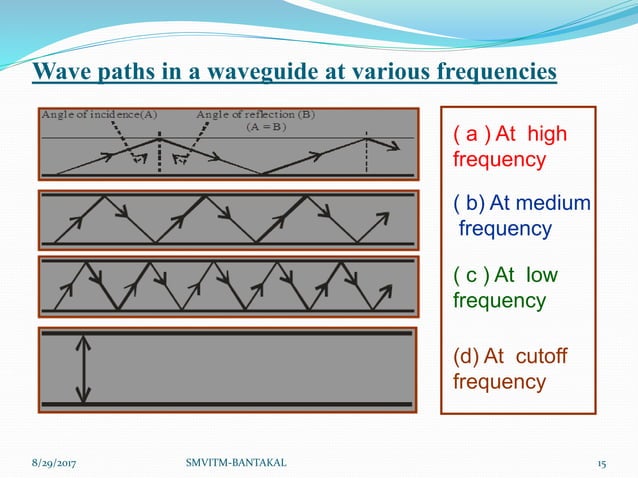 Wave paths in a waveguide at various frequencies

Angle of incidence(A)

Angle of reflection (B)
(A = B)

( a ) At high frequency

( b) At medium frequency

( c ) At low frequency

(d) At cutoff frequency

8/29/2017

SMVITM-BANTAKAL

15